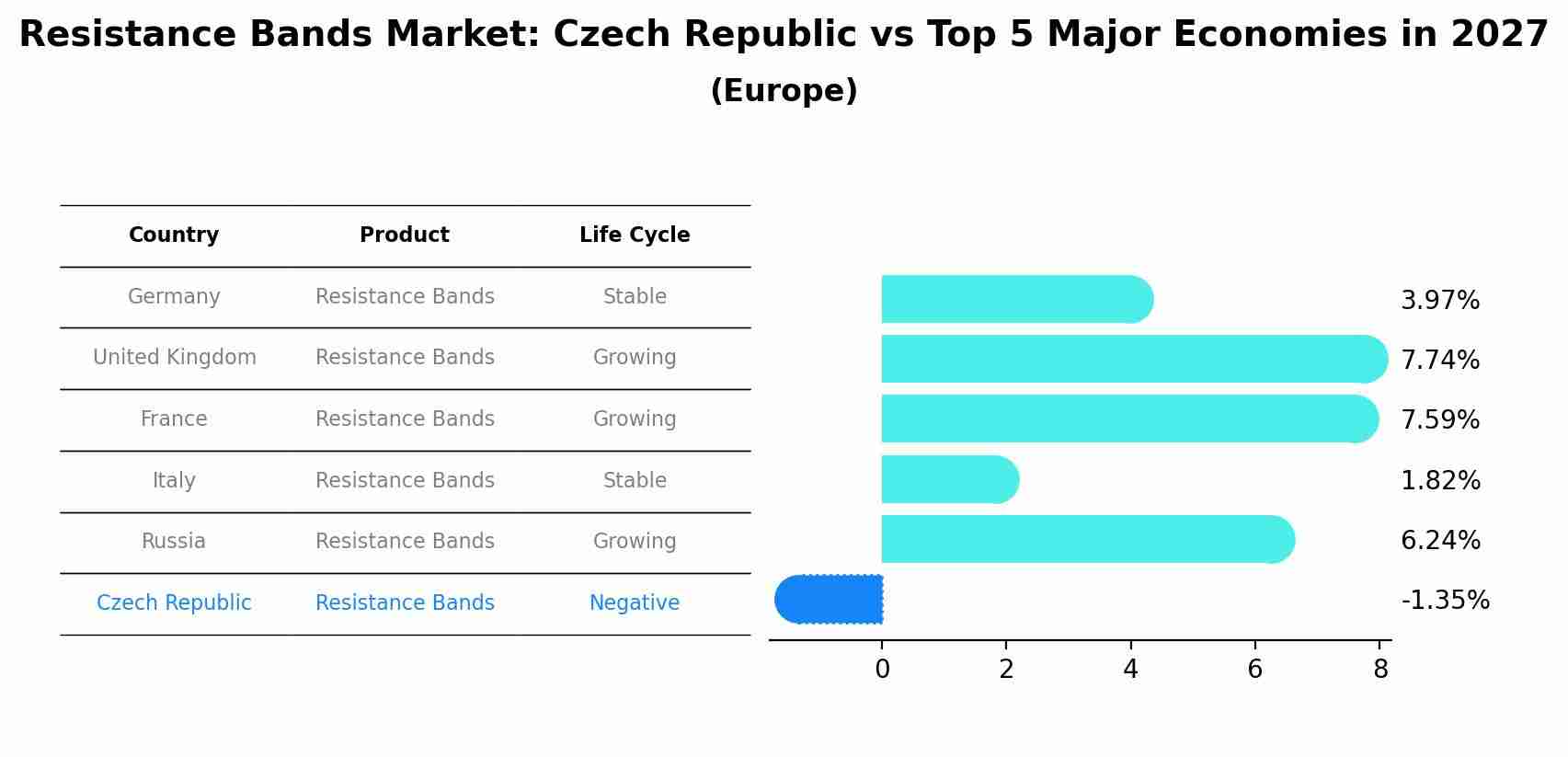 Resistance Bands Market: Czech Republic vs Top 5 Major Economies in 2027
(Europe)

| Country | Product | Life Cycle |
|---|---|---|
| Germany | Resistance Bands | Stable |
| United Kingdom | Resistance Bands | Growing |
| France | Resistance Bands | Growing |
| Italy | Resistance Bands | Stable |
| Russia | Resistance Bands | Growing |
| Czech Republic | Resistance Bands | Negative |

3.97%
7.74%
7.59%
1.82%
6.24%
-1.35%

0 2 4 6 8